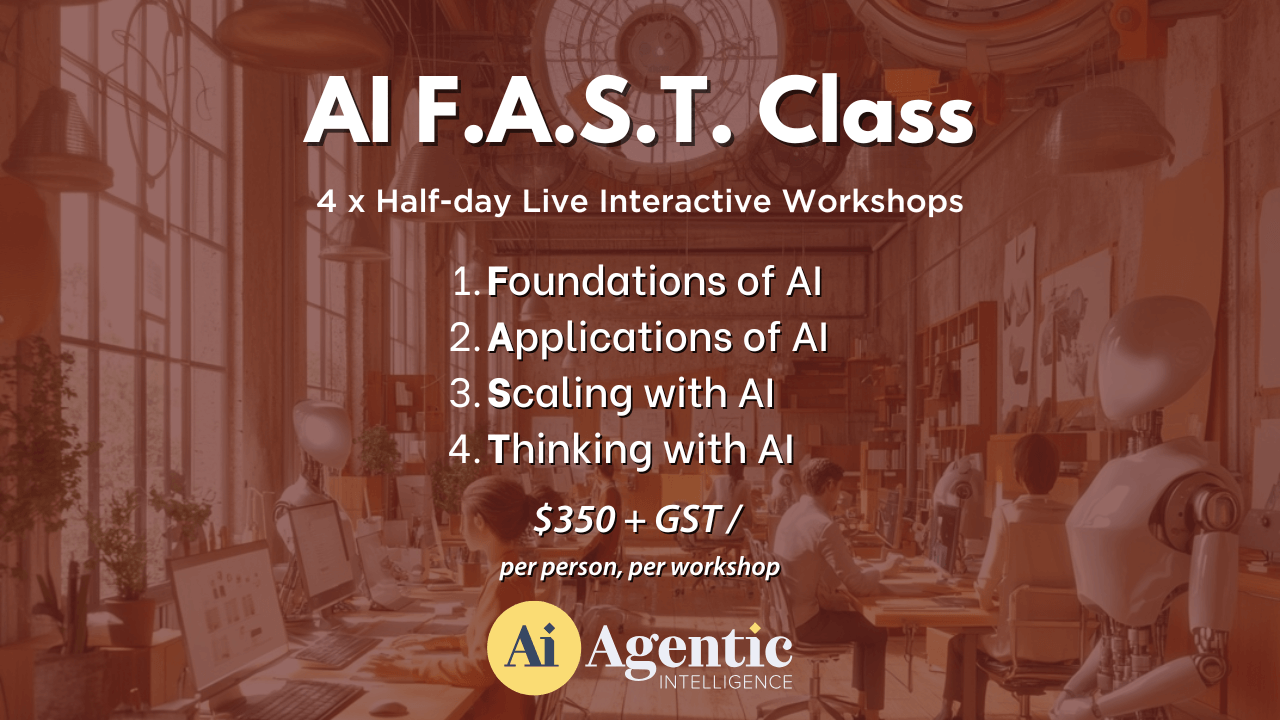 AI F.A.S.T. Class

4 x Half-day Live Interactive Workshops

1. Foundations of AI
2. Applications of AI
3. Scaling with AI
4. Thinking with AI

$350 + GST /

per person, per workshop

Ai Agentic INTELLIGENCE